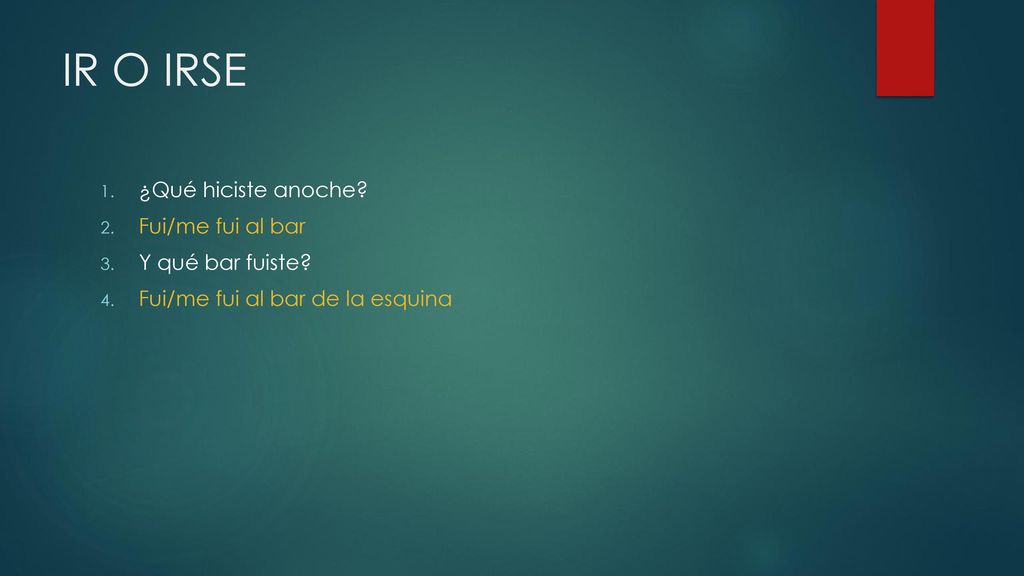 IR O IRSE

1. ¿Qué hiciste anoche?
2. Fui/me fui al bar
3. Y qué bar fuiste?
4. Fui/me fui al bar de la esquina